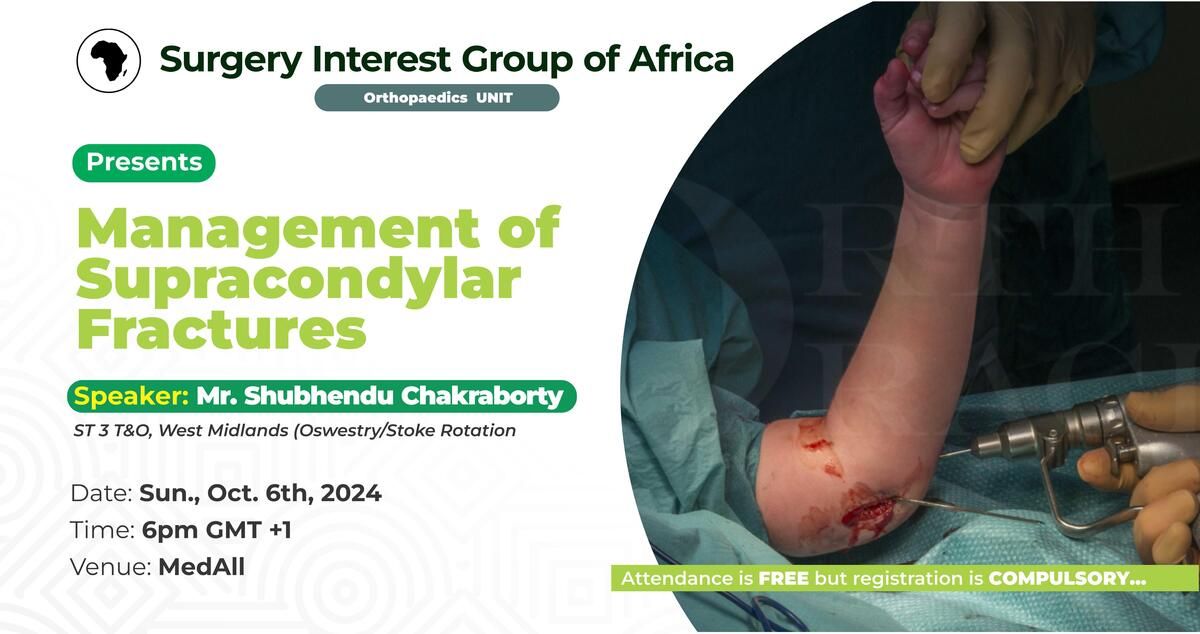 Surgery Interest Group of Africa

Orthopaedics UNIT

Presents

Management of Supracondylar Fractures

Speaker: Mr. Shubhendu Chakraborty

ST 3 T&O, West Midlands (Oswestry/Stoke Rotation

Date: Sun., Oct. 6th, 2024

Time: 6pm GMT +1

Venue: MedAll

Attendance is FREE but registration is COMPULSORY...